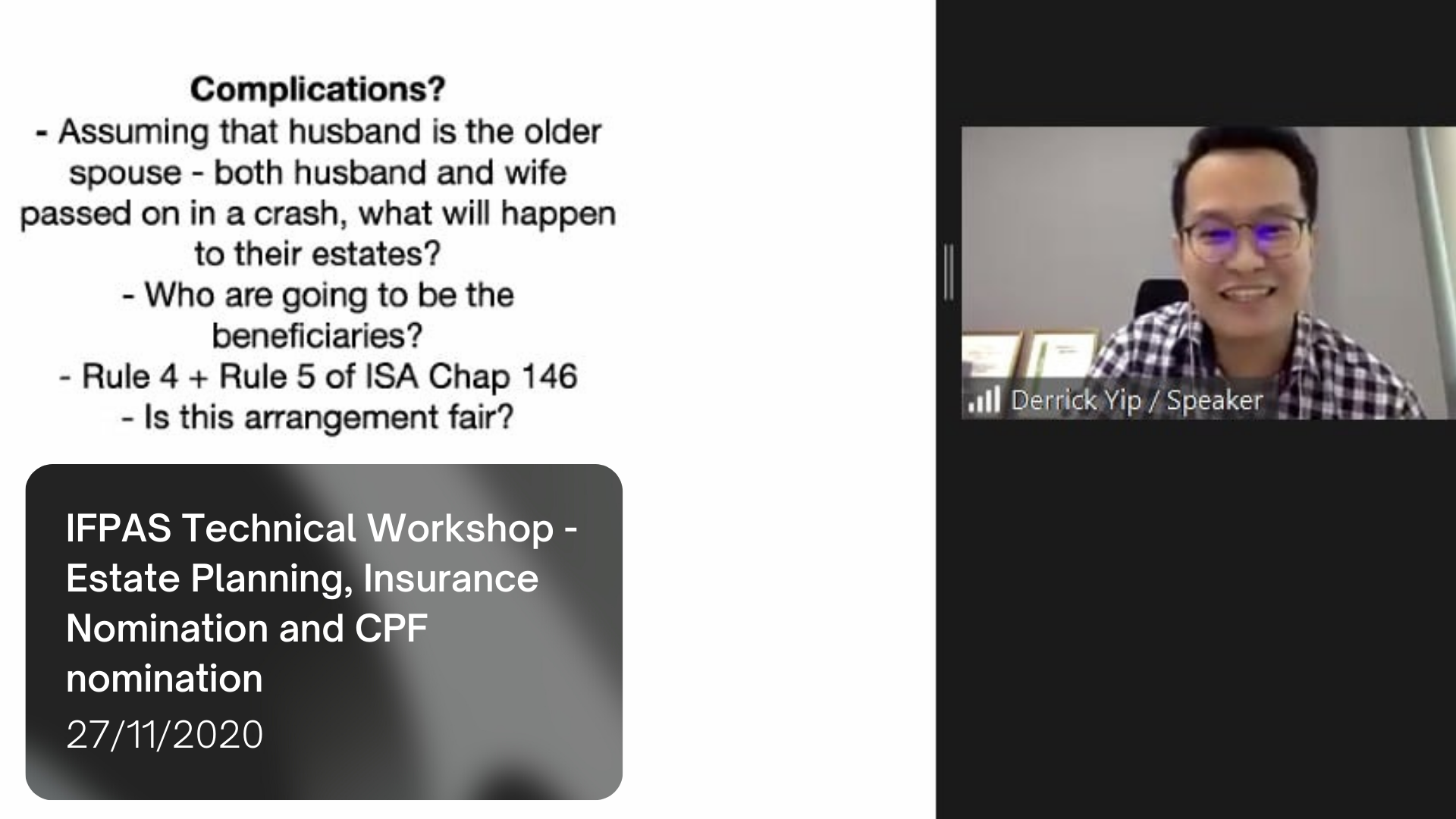 Complications?
- Assuming that husband is the older spouse - both husband and wife passed on in a crash, what will happen to their estates?
- Who are going to be the beneficiaries?
- Rule 4 + Rule 5 of ISA Chap 146
- Is this arrangement fair?

IFPAS Technical Workshop - Estate Planning, Insurance Nomination and CPF nomination
27/11/2020

Derrick Yip / Speaker